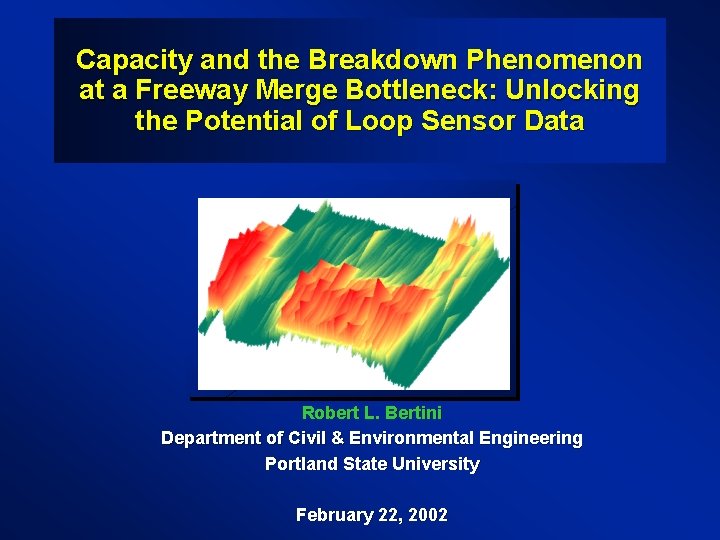 Capacity and the Breakdown Phenomenon at a Freeway Merge Bottleneck: Unlocking the Potential of Loop Sensor Data

Robert L. Bertini
Department of Civil & Environmental Engineering
Portland State University

February 22, 2002